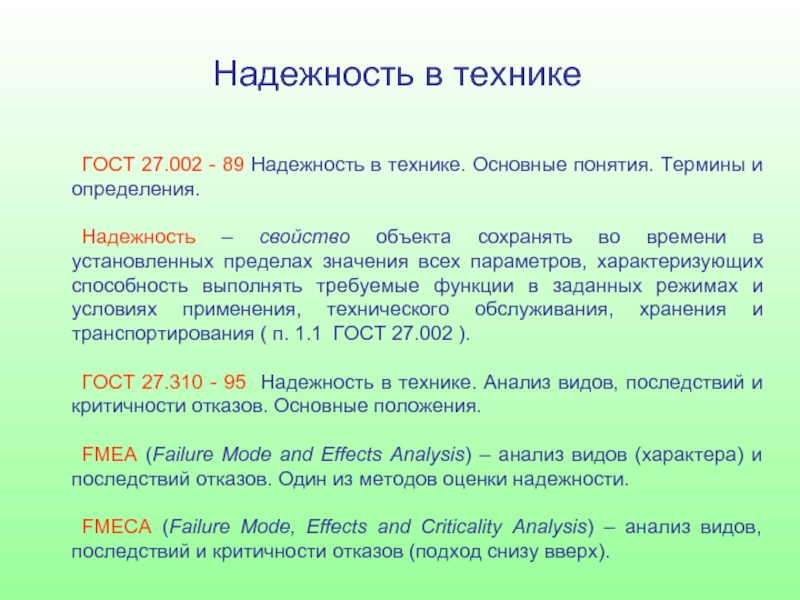 Надежность в технике

ГОСТ 27.002 - 89 Надежность в технике. Основные понятия. Термины и определения.

Надежность – свойство объекта сохранять во времени в установленных пределах значения всех параметров, характеризующих способность выполнять требуемые функции в заданных режимах и условиях применения, технического обслуживания, хранения и транспортирования ( п. 1.1 ГОСТ 27.002 ).

ГОСТ 27.310 - 95 Надежность в технике. Анализ видов, последствий и критичности отказов. Основные положения.

FMEA (Failure Mode and Effects Analysis) – анализ видов (характера) и последствий отказов. Один из методов оценки надежности.

FMECA (Failure Mode, Effects and Criticality Analysis) – анализ видов, последствий и критичности отказов (подход снизу вверх).